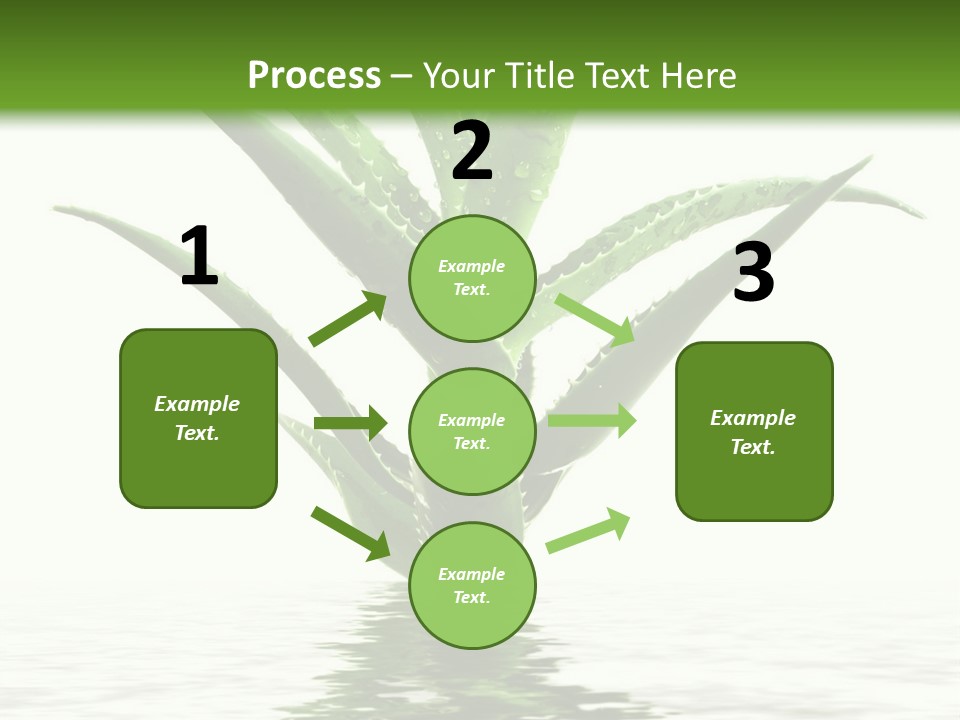 Process – Your Title Text Here

1

Example Text.

2

Example Text.

Example Text.

Example Text.

3

Example Text.